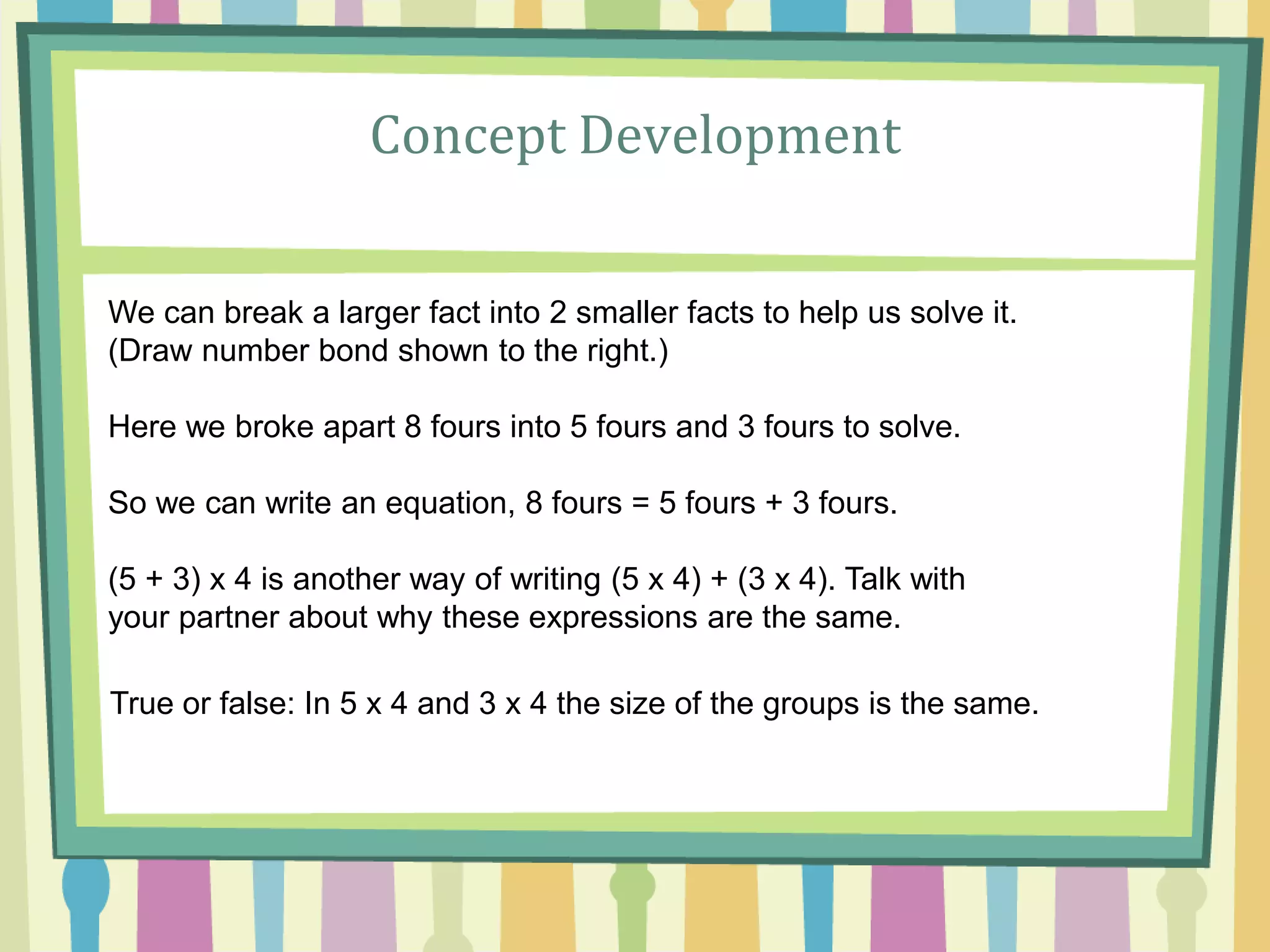 Concept Development

We can break a larger fact into 2 smaller facts to help us solve it. (Draw number bond shown to the right.)

Here we broke apart 8 fours into 5 fours and 3 fours to solve.

So we can write an equation, 8 fours = 5 fours + 3 fours.

(5 + 3) x 4 is another way of writing (5 x 4) + (3 x 4). Talk with your partner about why these expressions are the same.

True or false: In 5 x 4 and 3 x 4 the size of the groups is the same.